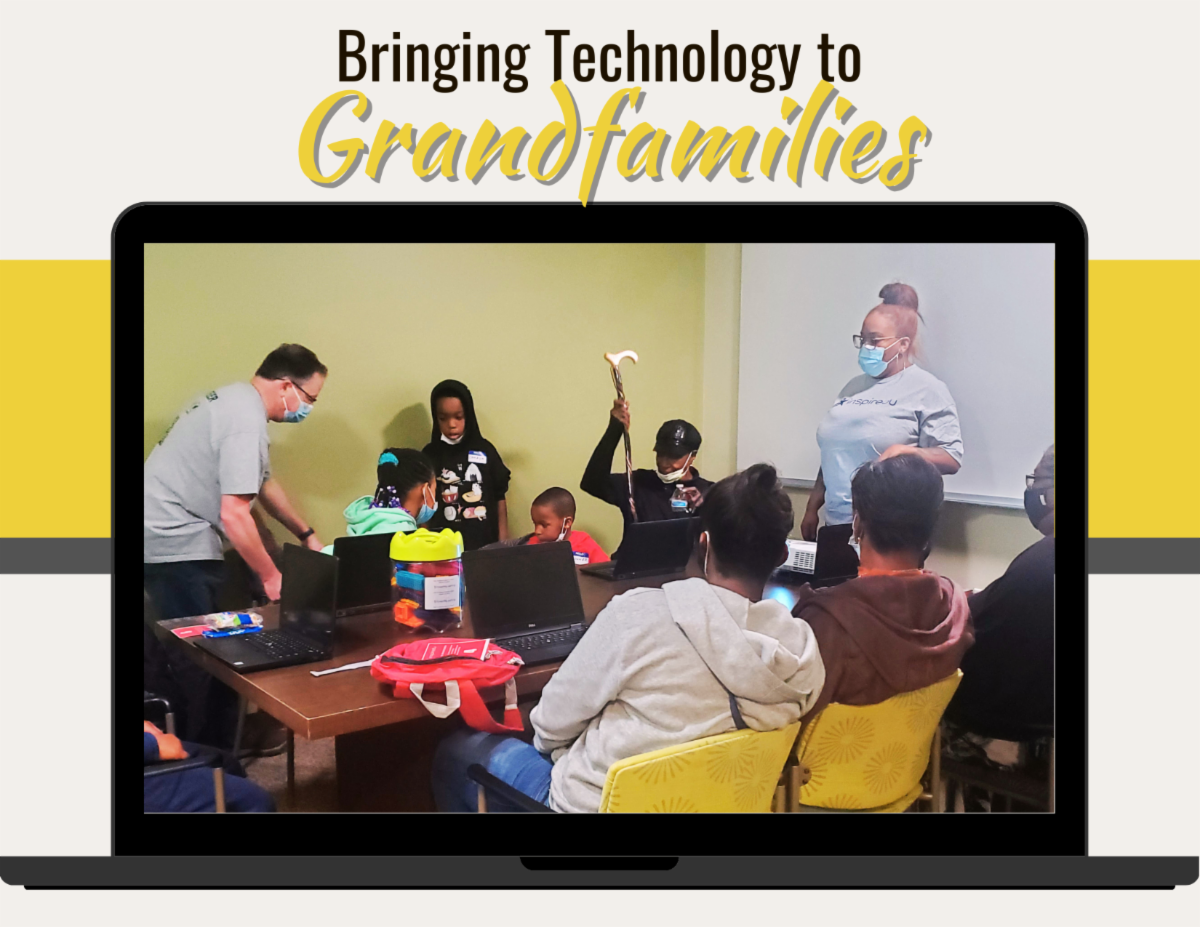 Bringing Technology to Grandfamilies